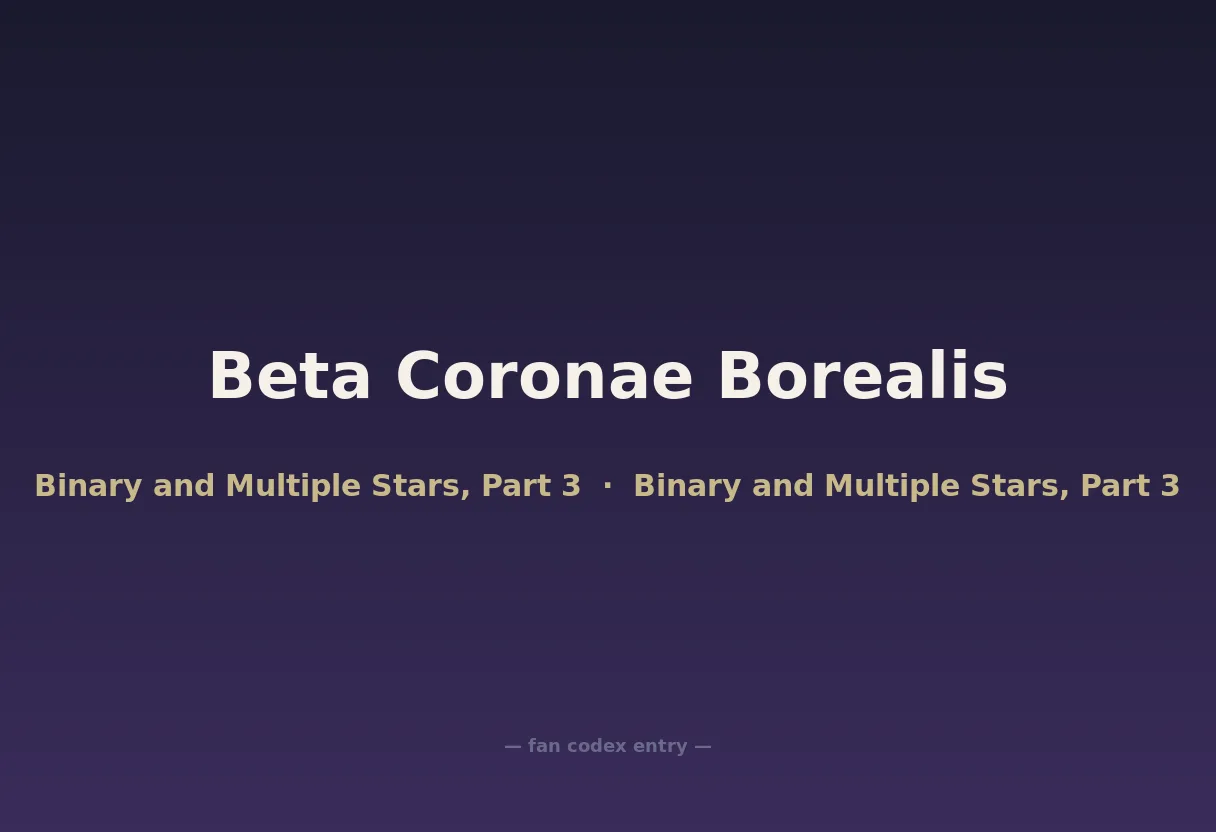 Beta Coronae Borealis

Binary and Multiple Stars, Part 3 · Binary and Multiple Stars, Part 3

— fan codex entry —